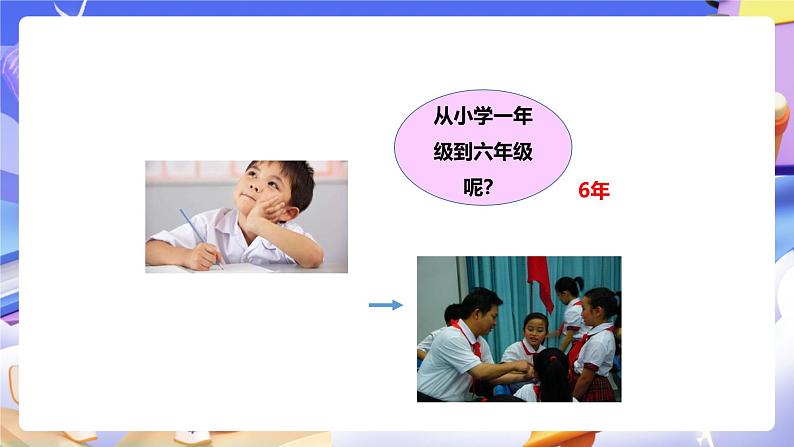 从小学一年级到六年级呢？

6年